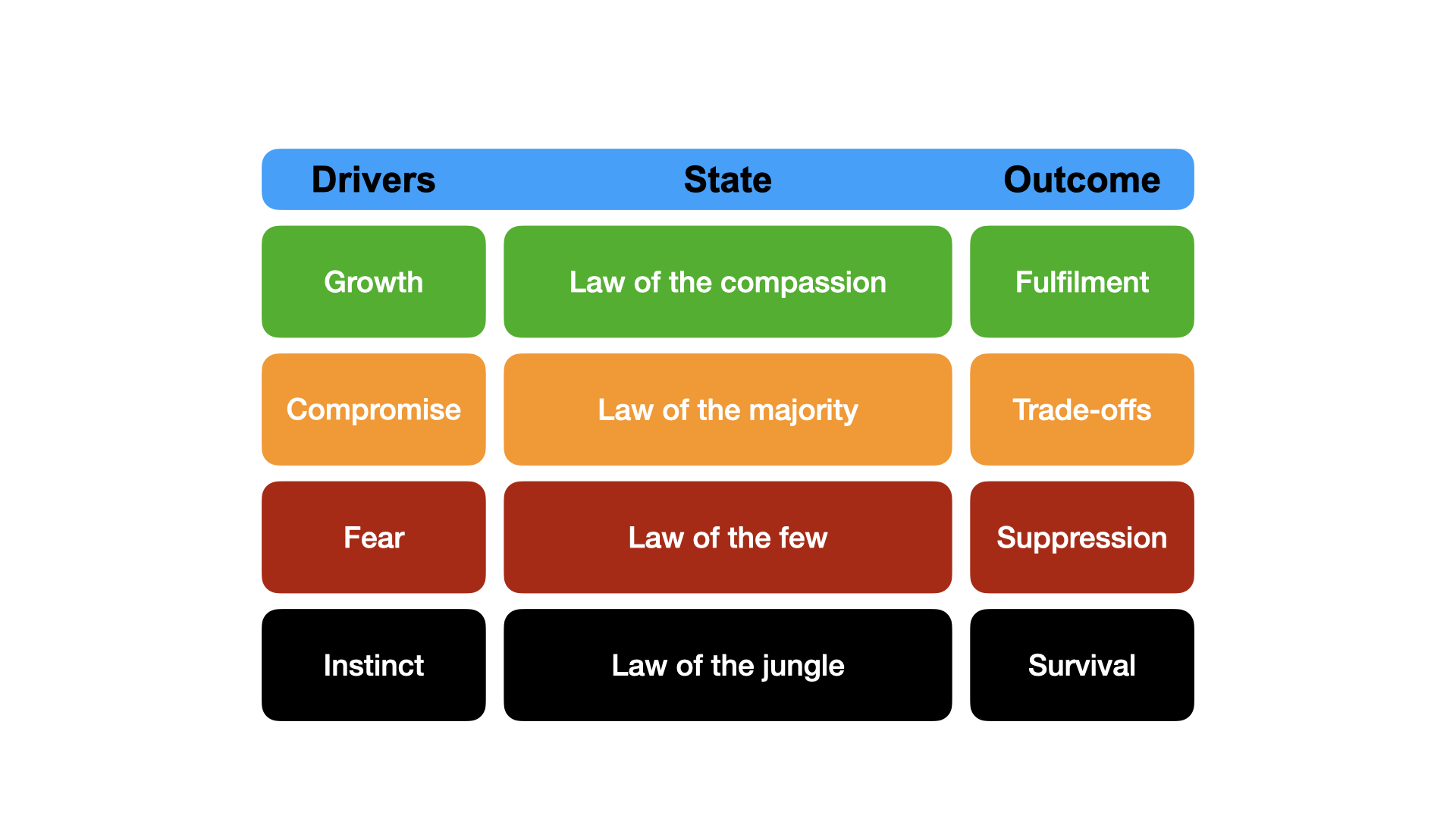 | Drivers | State | Outcome |
|---|---|---|
| Growth | Law of the compassion | Fulfilment |
| Compromise | Law of the majority | Trade-offs |
| Fear | Law of the few | Suppression |
| Instinct | Law of the jungle | Survival |